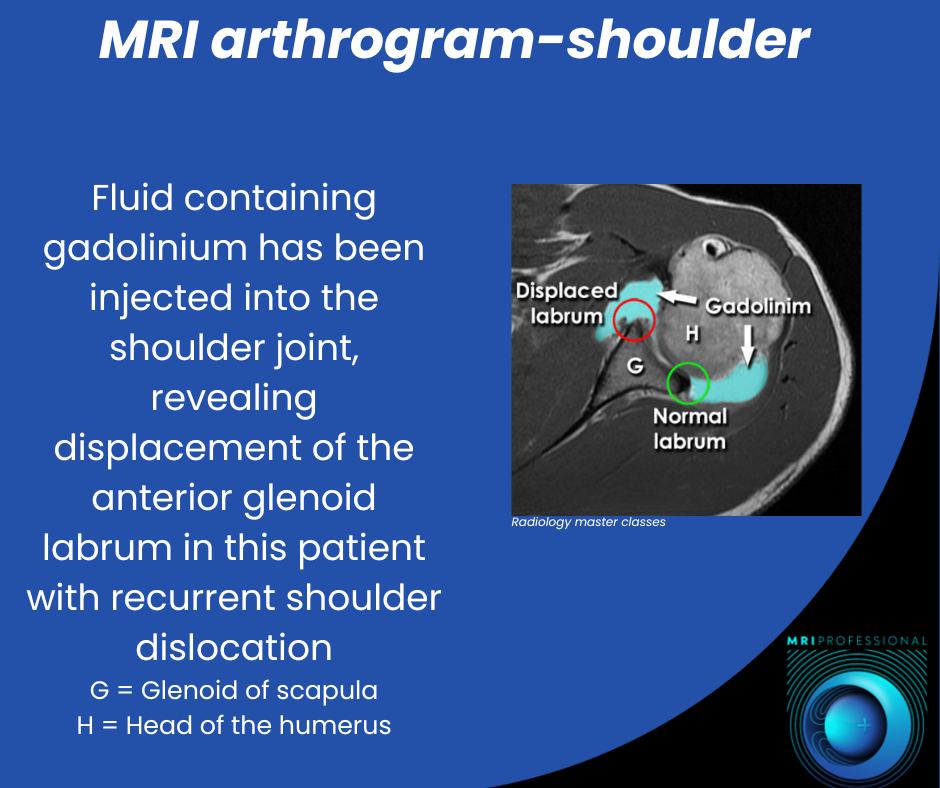 MRI arthrogram-shoulder

Fluid containing gadolinium has been injected into the shoulder joint, revealing displacement of the anterior glenoid labrum in this patient with recurrent shoulder dislocation
G = Glenoid of scapula
H = Head of the humerus

Displaced labrum
Gadolinim
H
G
Normal labrum

Radiology master classes

MRI PROFESSIONAL